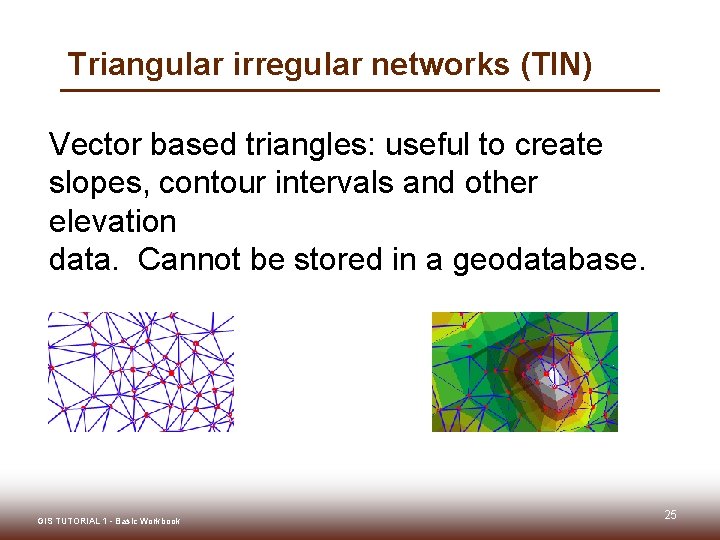 Triangular irregular networks (TIN)

Vector based triangles: useful to create slopes, contour intervals and other elevation
data. Cannot be stored in a geodatabase.

GIS TUTORIAL 1 - Basic Workbook

25